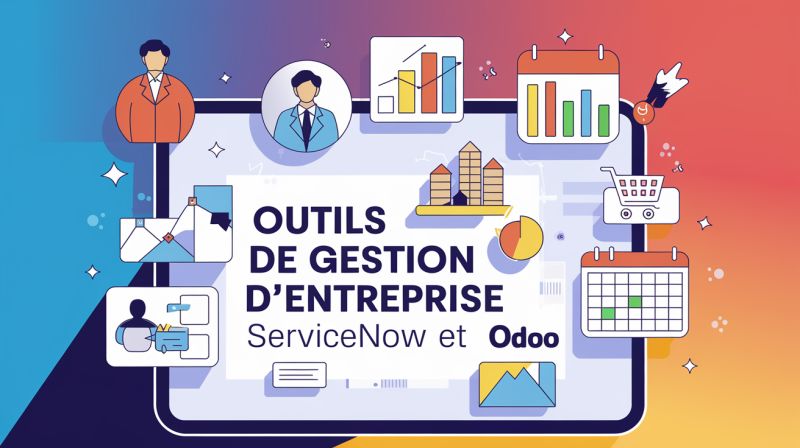 OUTILS
DE GESTION
D'ENTREPRISE
ServiceNow et Odoo